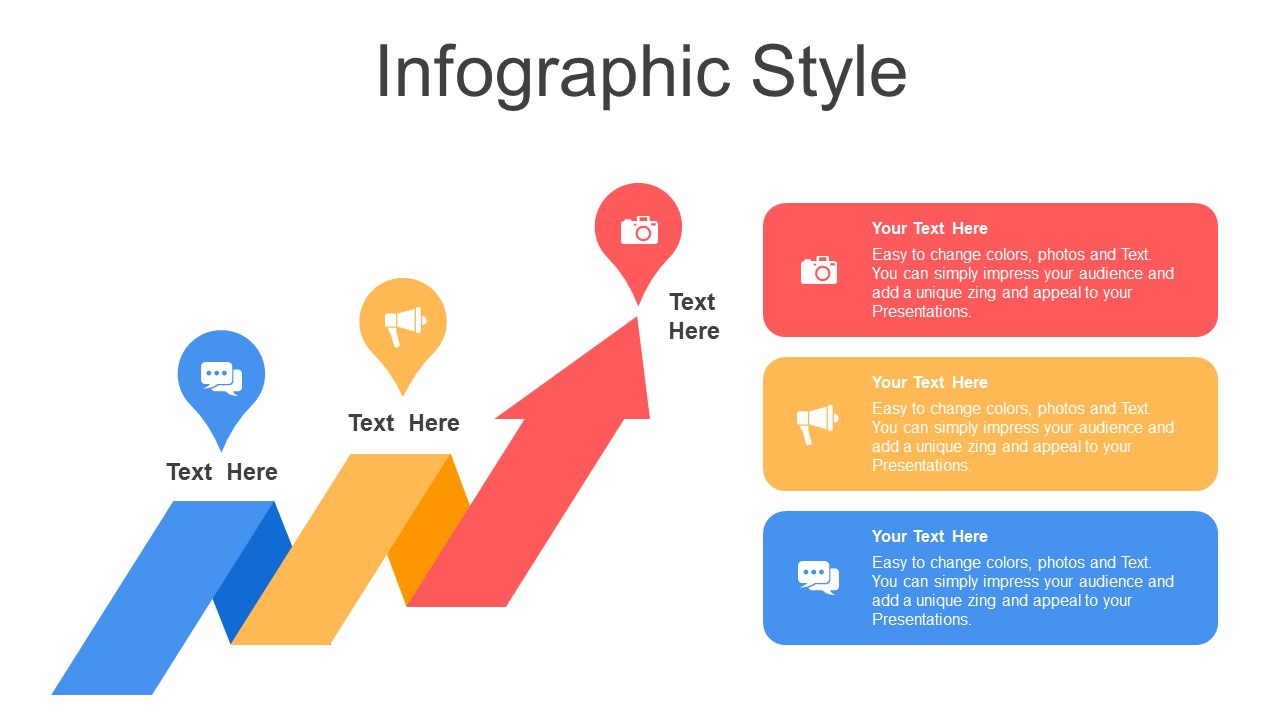 Infographic Style

Text Here

Text Here

Text Here

Your Text Here
Easy to change colors, photos and Text. You can simply impress your audience and add a unique zing and appeal to your Presentations.

Your Text Here
Easy to change colors, photos and Text. You can simply impress your audience and add a unique zing and appeal to your Presentations.

Your Text Here
Easy to change colors, photos and Text. You can simply impress your audience and add a unique zing and appeal to your Presentations.